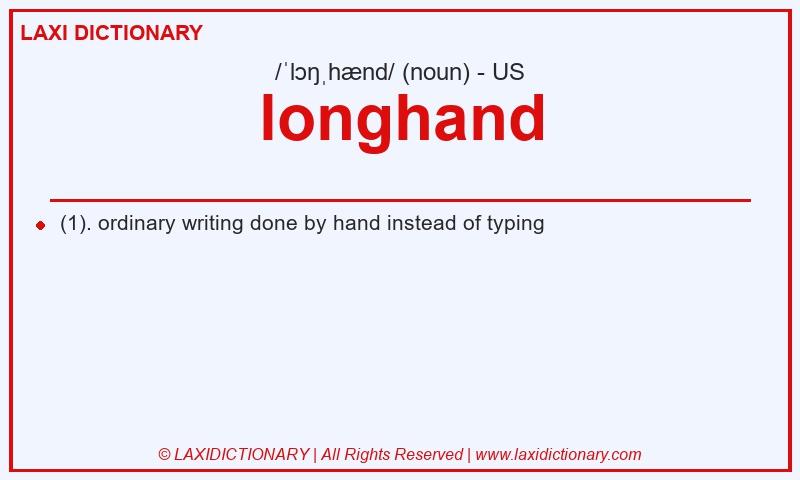 LAXI DICTIONARY

/ˈlɔŋˌhænd/ (noun) - US

longhand

(1). ordinary writing done by hand instead of typing

© LAXIDICTIONARY | All Rights Reserved | www.laxidictionary.com